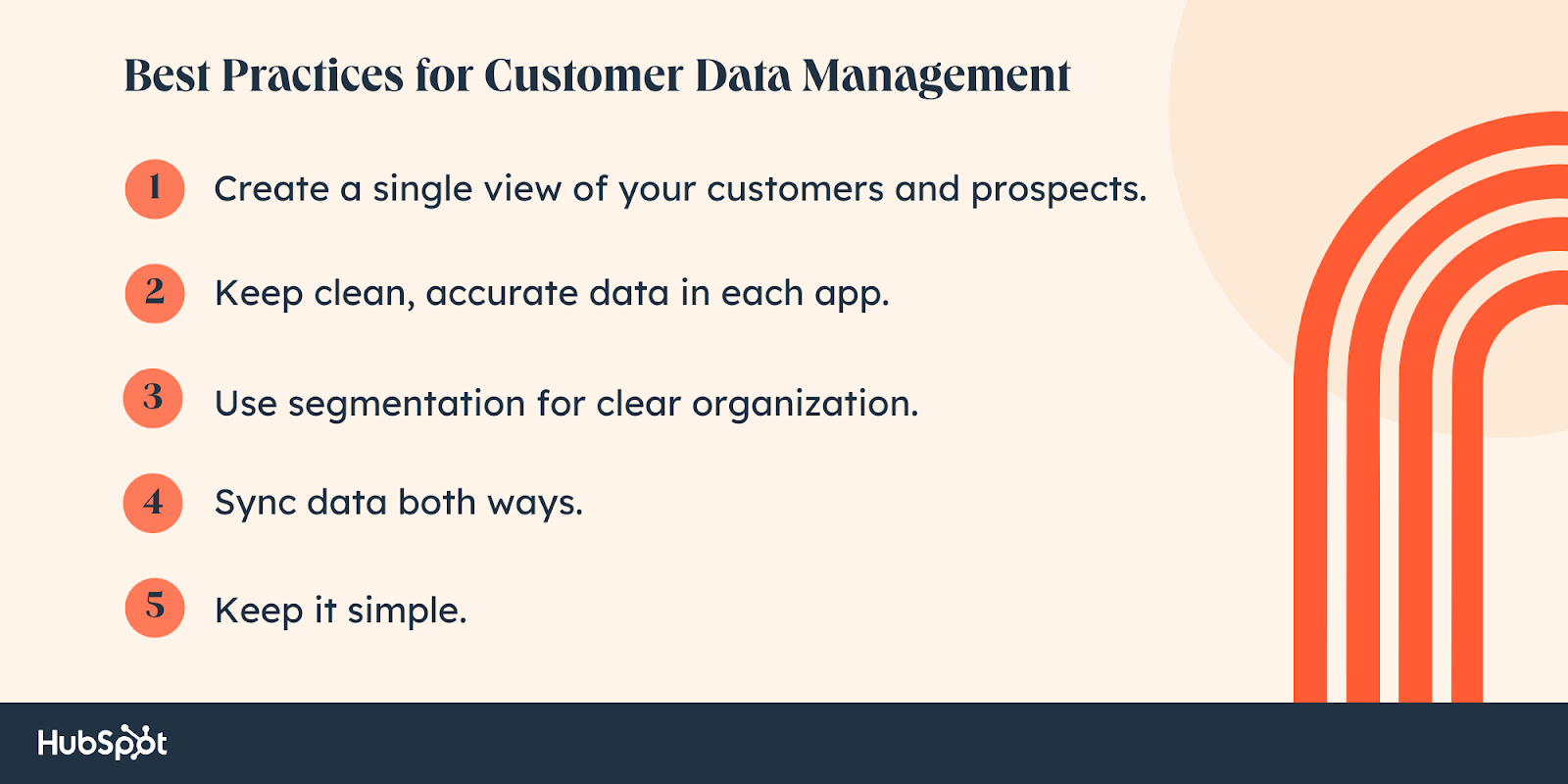 Best Practices for Customer Data Management

1 Create a single view of your customers and prospects.

2 Keep clean, accurate data in each app.

3 Use segmentation for clear organization.

4 Sync data both ways.

5 Keep it simple.

HubSpot